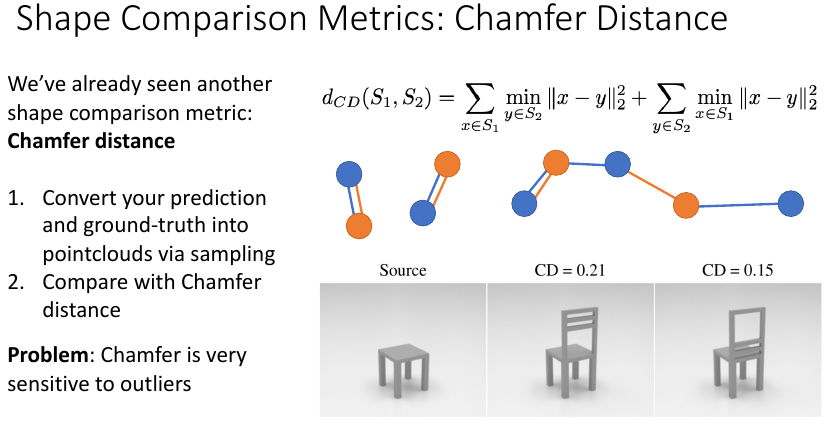 Shape Comparison Metrics: Chamfer Distance

We've already seen another shape comparison metric: **Chamfer distance**

1. Convert your prediction and ground-truth into pointclouds via sampling
2. Compare with Chamfer distance

**Problem**: Chamfer is very sensitive to outliers

$d_{CD}(S_1, S_2) = \sum_{x \in S_1} \min_{y \in S_2} \|x - y\|_2^2 + \sum_{y \in S_2} \min_{x \in S_1} \|x - y\|_2^2$

Source

CD = 0.21

CD = 0.15